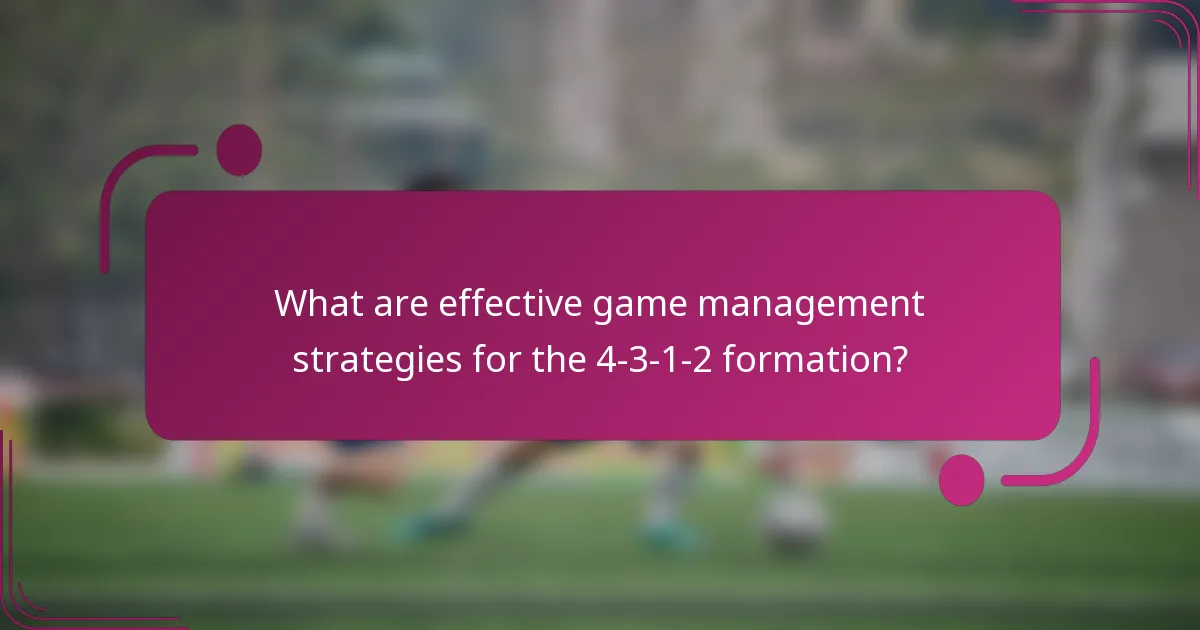 What are effective game management strategies for the 4-3-1-2 formation?